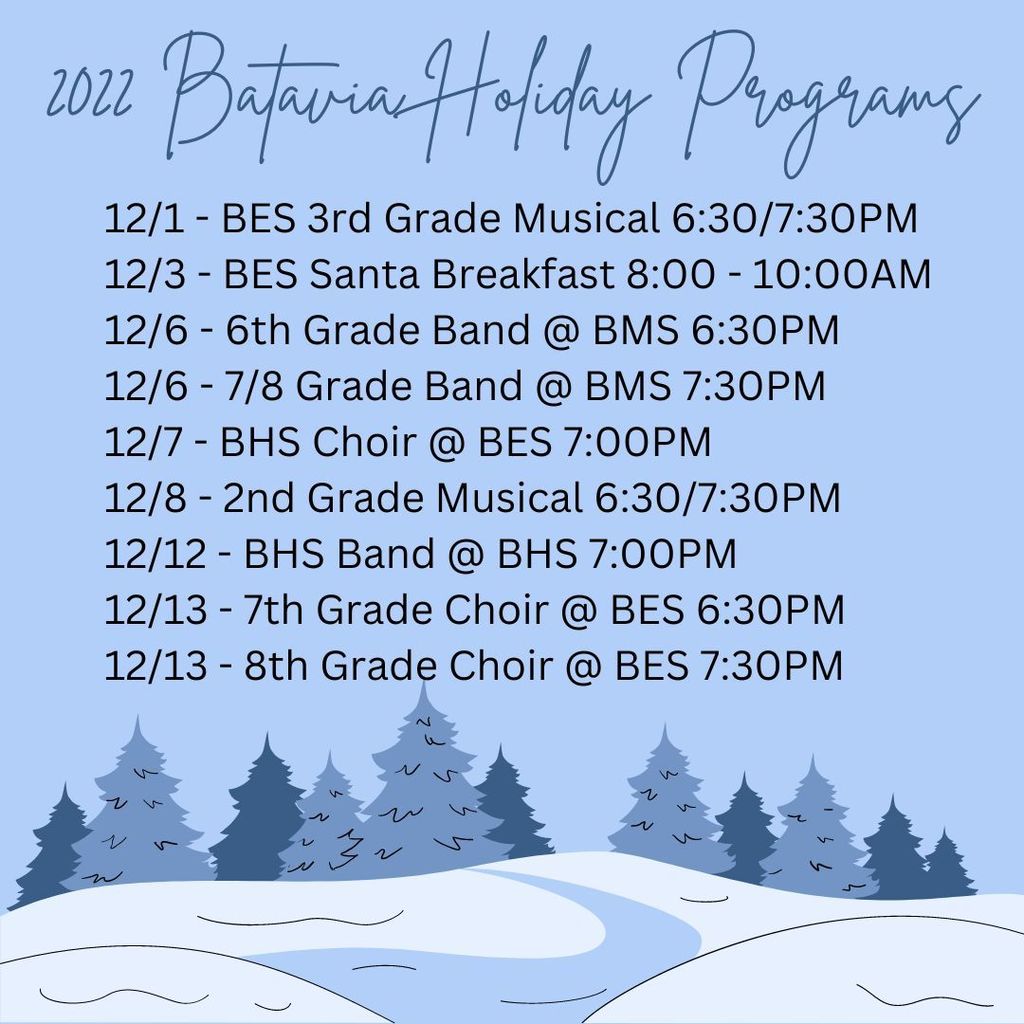 2022 Batavia Holiday Programs

12/1 - BES 3rd Grade Musical 6:30/7:30PM
12/3 - BES Santa Breakfast 8:00 - 10:00AM
12/6 - 6th Grade Band @ BMS 6:30PM
12/6 - 7/8 Grade Band @ BMS 7:30PM
12/7 - BHS Choir @ BES 7:00PM
12/8 - 2nd Grade Musical 6:30/7:30PM
12/12 - BHS Band @ BHS 7:00PM
12/13 - 7th Grade Choir @ BES 6:30PM
12/13 - 8th Grade Choir @ BES 7:30PM